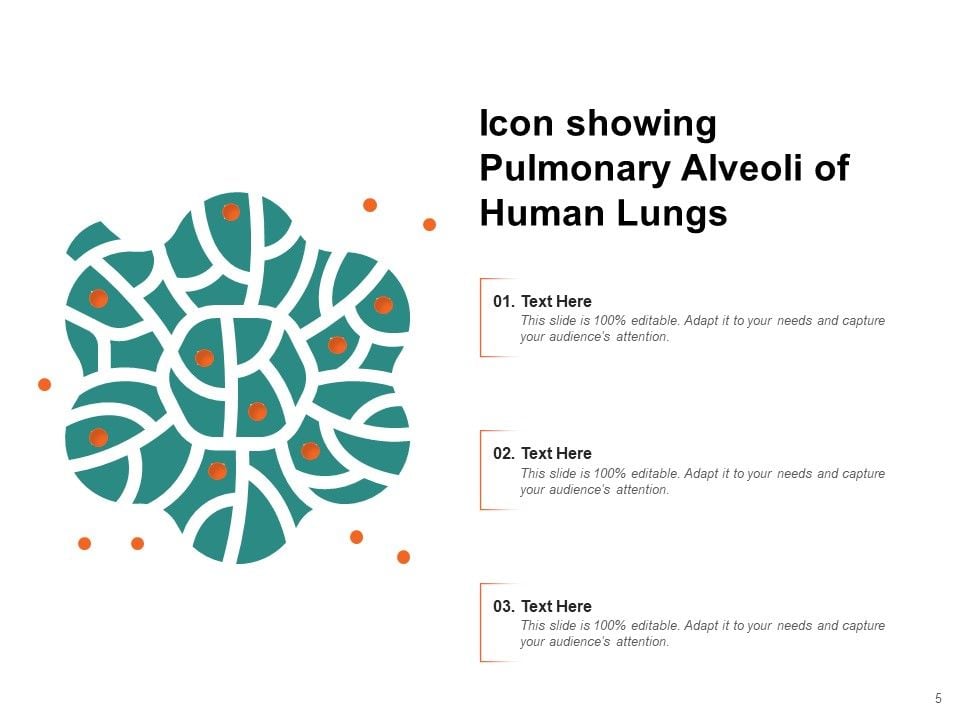 Icon showing Pulmonary Alveoli of Human Lungs

01. Text Here
This slide is 100% editable. Adapt it to your needs and capture your audience's attention.

02. Text Here
This slide is 100% editable. Adapt it to your needs and capture your audience's attention.

03. Text Here
This slide is 100% editable. Adapt it to your needs and capture your audience's attention.

5